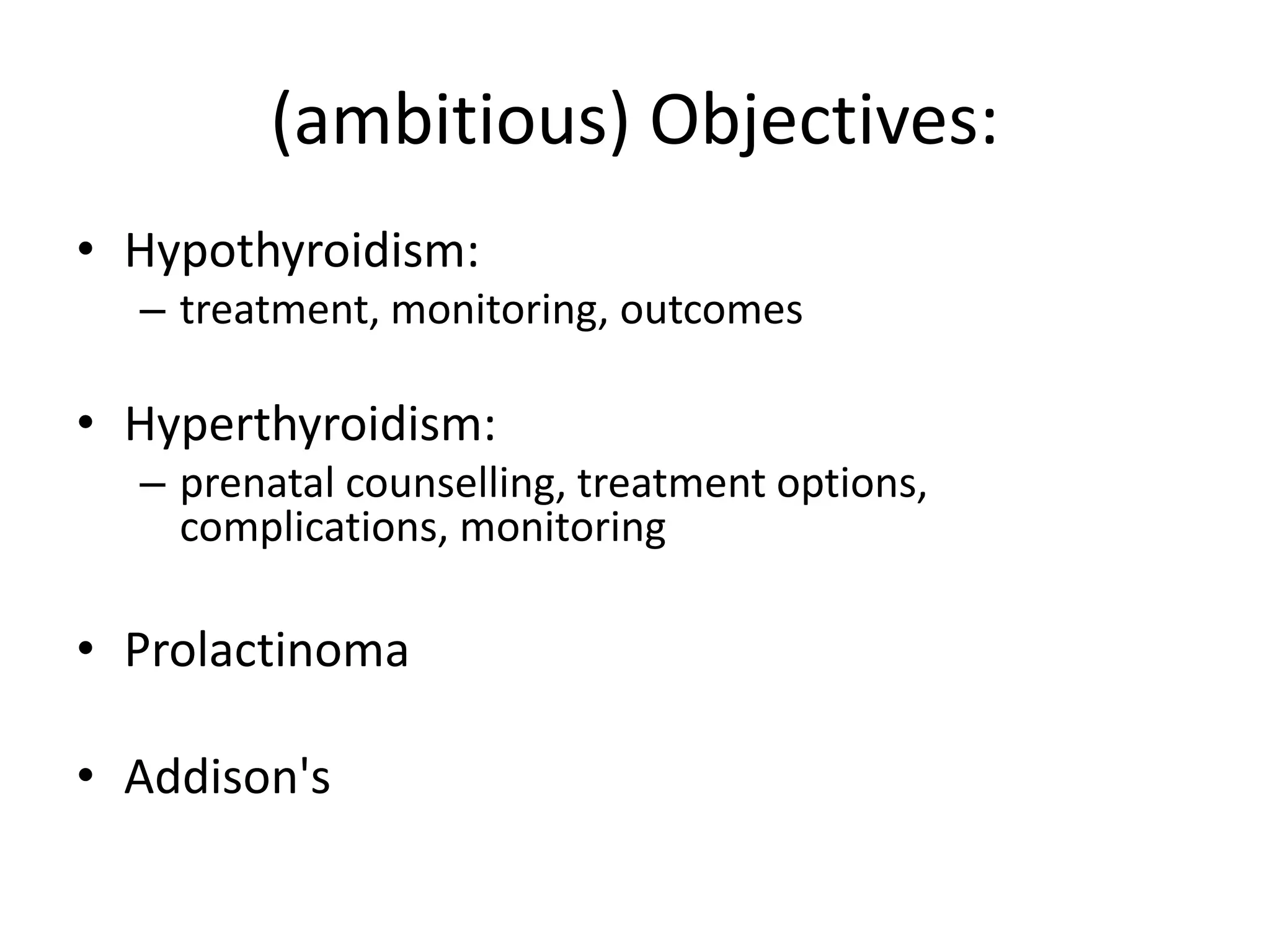 (ambitious) Objectives:

• Hypothyroidism:
  – treatment, monitoring, outcomes

• Hyperthyroidism:
  – prenatal counselling, treatment options, complications, monitoring

• Prolactinoma

• Addison's